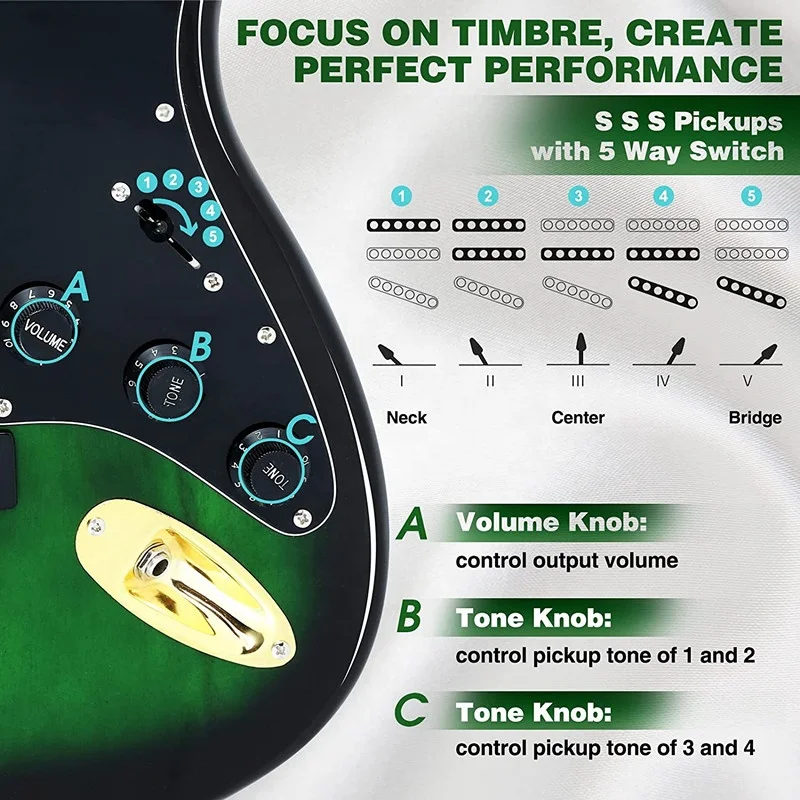 FOCUS ON TIMBRE, CREATE PERFECT PERFORMANCE

S S S Pickups with 5 Way Switch

1 2 3 4 5

A
VOLUME

B
TONE

C
TONE

1 2 3 4 5

I II III IV V

Neck Center Bridge

A Volume Knob:
control output volume

B Tone Knob:
control pickup tone of 1 and 2

C Tone Knob:
control pickup tone of 3 and 4